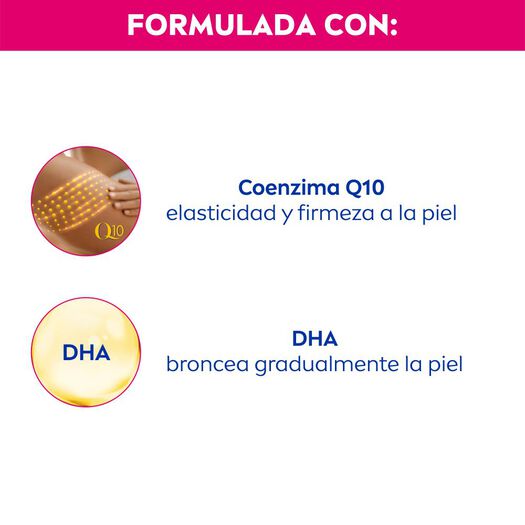 FORMULADA CON:

Q10

Coenzima Q10
elasticidad y firmeza a la piel

DHA

DHA
broncea gradualmente la piel